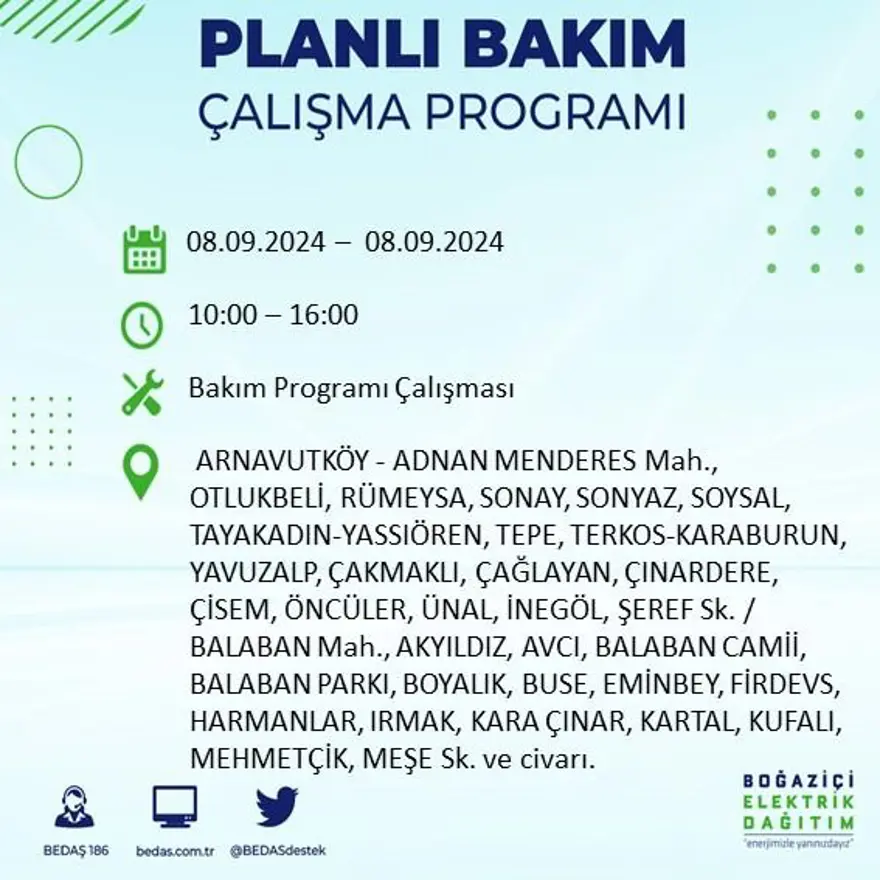 PLANLI BAKIM
ÇALIŞMA PROGRAMI

08.09.2024 – 08.09.2024

10:00 – 16:00

Bakım Programı Çalışması

ARNAVUTKÖY - ADNAN MENDERES Mah., OTLUKBELİ, RÜMEYSA, SONAY, SONYAZ, SOYSAL, TAYAKADIN-YASSIÖREN, TEPE, TERKOS-KARABURUN, YAVUZALP, ÇAKMAKLI, ÇAĞLAYAN, ÇINARDERE, ÇİSEM, ÖNCÜLER, ÜNAL, İNEGÖL, ŞEREF Sk. / BALABAN Mah., AKYILDIZ, AVCI, BALABAN CAMİİ, BALABAN PARKI, BOYALIK, BUSE, EMİNBEY, FİRDEVS, HARMANLAR, IRMAK, KARA ÇINAR, KARTAL, KUFALI, MEHMETÇİK, MEŞE Sk. ve civarı.

BEDAŞ 186
bedas.com.tr
@BEDASdestek

BOĞAZİÇİ
ELEKTRİK
DAĞITIM
"enerjimizle yanınızdayız"